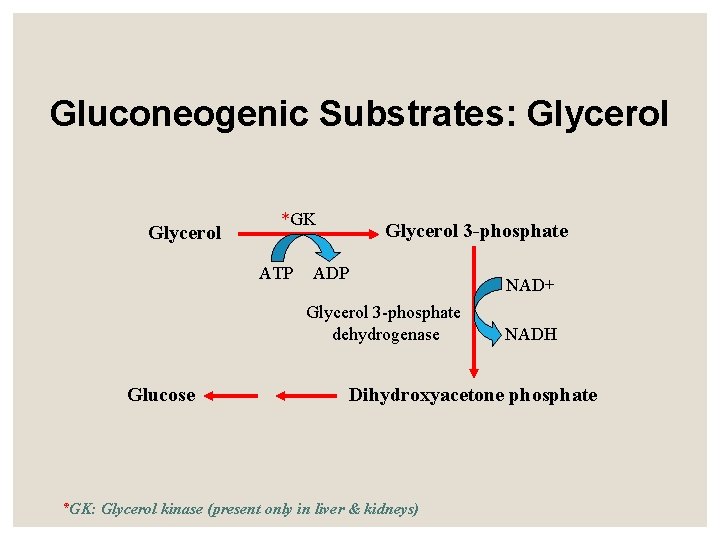 Gluconeogenic Substrates: Glycerol

Glycerol

*GK

Glycerol 3-phosphate

ATP ADP

NAD+

Glycerol 3-phosphate dehydrogenase

NADH

Glucose

Dihydroxyacetone phosphate

*GK: Glycerol kinase (present only in liver & kidneys)